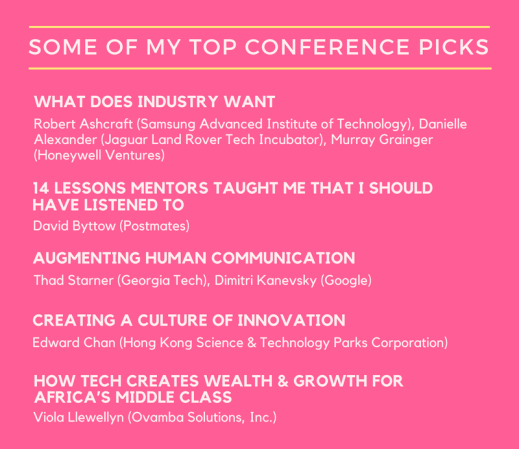 SOME OF MY TOP CONFERENCE PICKS

WHAT DOES INDUSTRY WANT

Robert Ashcraft (Samsung Advanced Institute of Technology), Danielle Alexander (Jaguar Land Rover Tech Incubator), Murray Grainger (Honeywell Ventures)

14 LESSONS MENTORS TAUGHT ME THAT I SHOULD HAVE LISTENED TO

David Byttow (Postmates)

AUGMENTING HUMAN COMMUNICATION

Thad Starner (Georgia Tech), Dimitri Kanevsky (Google)

CREATING A CULTURE OF INNOVATION

Edward Chan (Hong Kong Science & Technology Parks Corporation)

HOW TECH CREATES WEALTH & GROWTH FOR AFRICA'S MIDDLE CLASS

Viola Llewellyn (Ovamba Solutions, Inc.)